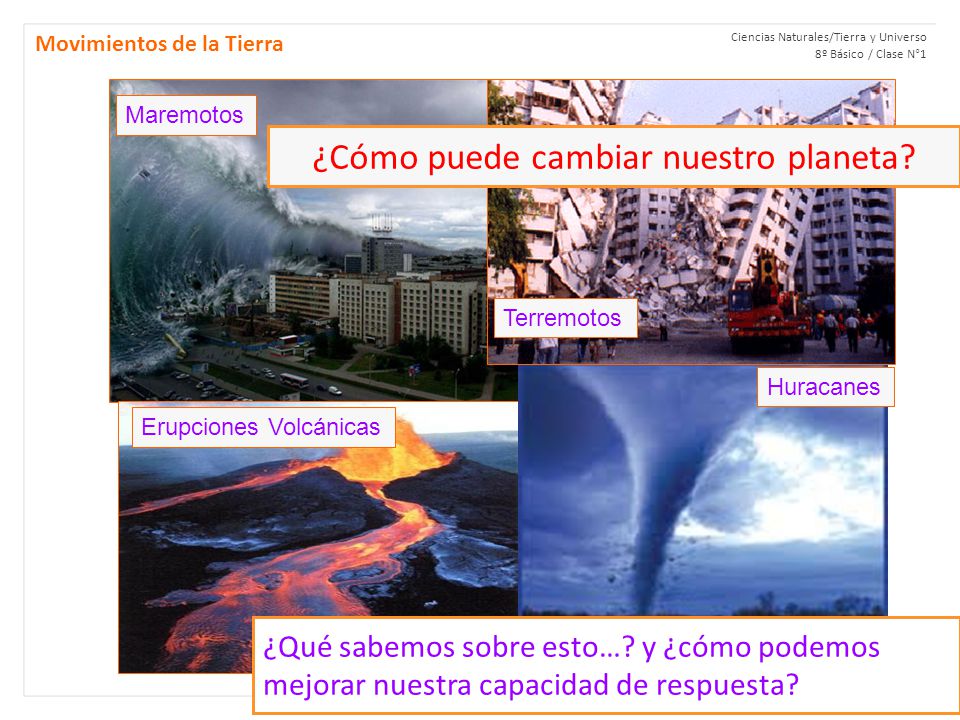 Movimientos de la Tierra

Ciencias Naturales/Tierra y Universo
8º Básico / Clase N°1

Maremotos

¿Cómo puede cambiar nuestro planeta?

Terremotos

Huracanes

Erupciones Volcánicas

¿Qué sabemos sobre esto…? y ¿cómo podemos mejorar nuestra capacidad de respuesta?